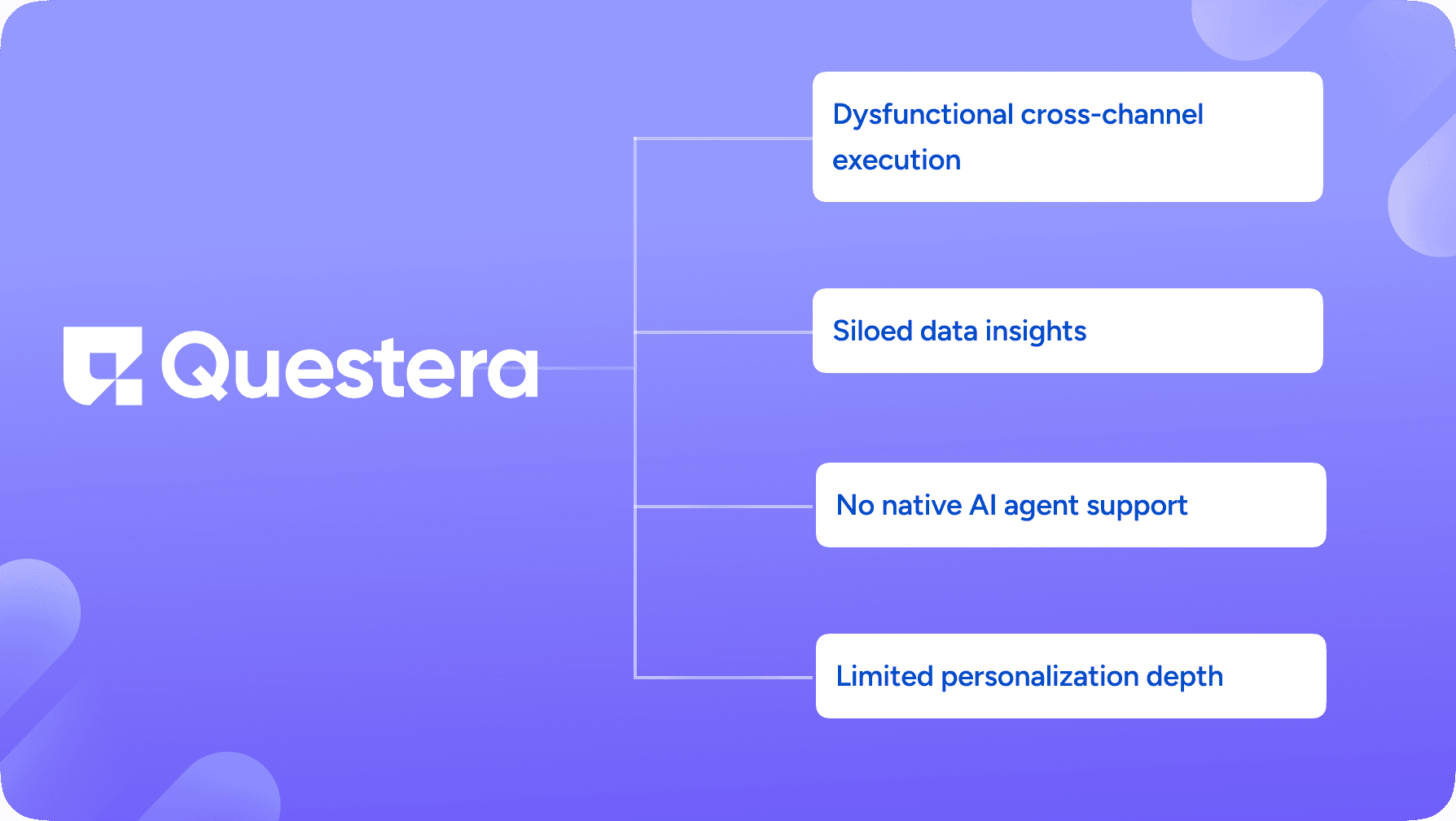 Questera

Dysfunctional cross-channel execution

Siloed data insights

No native AI agent support

Limited personalization depth